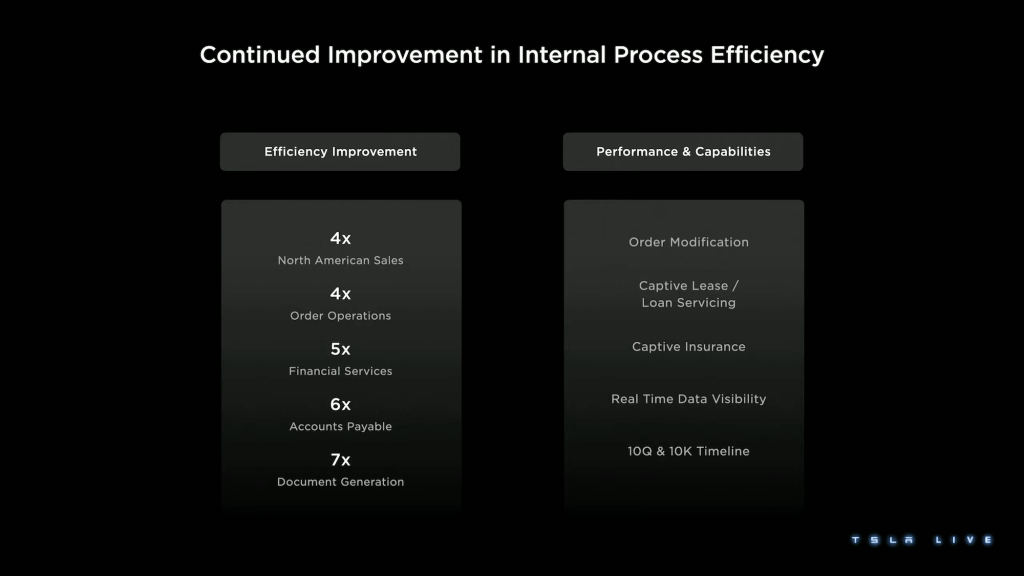 Continued Improvement in Internal Process Efficiency

Efficiency Improvement

4x
North American Sales

4x
Order Operations

5x
Financial Services

6x
Accounts Payable

7x
Document Generation

Performance & Capabilities

Order Modification

Captive Lease / Loan Servicing

Captive Insurance

Real Time Data Visibility

10Q & 10K Timeline

TSLA LIVE